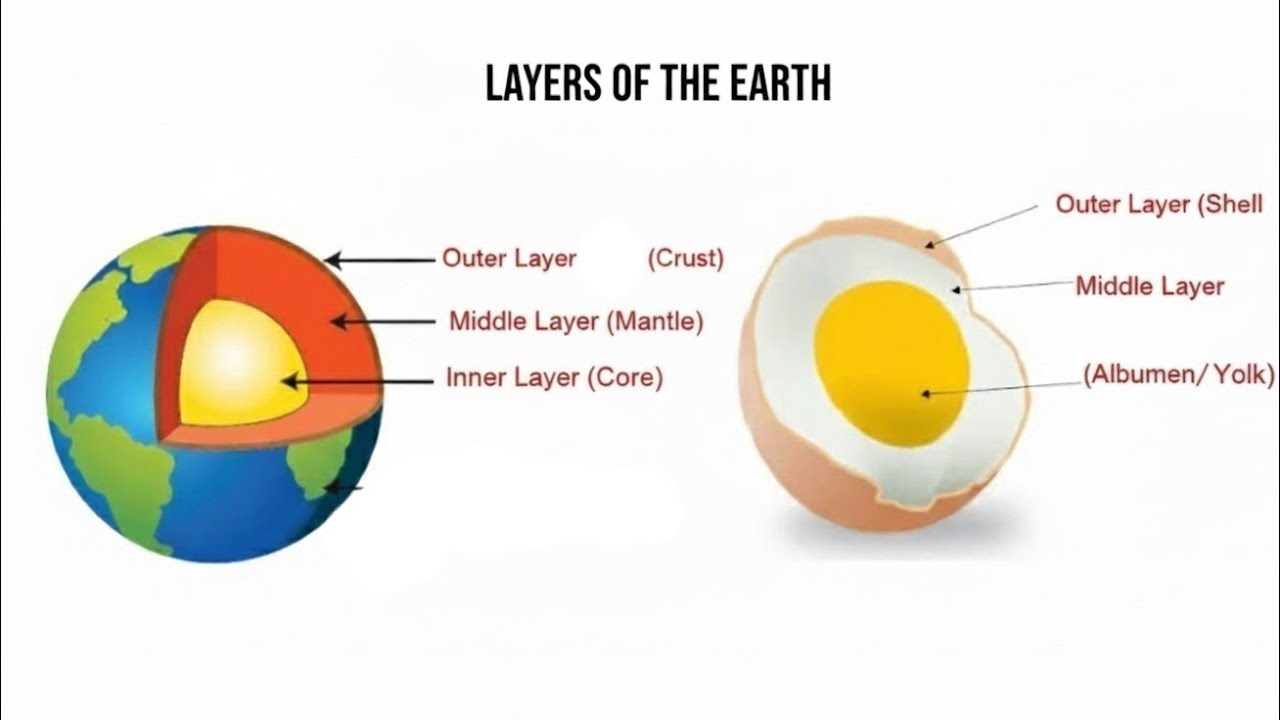 LAYERS OF THE EARTH

Outer Layer (Crust)

Middle Layer (Mantle)

Inner Layer (Core)

Outer Layer (Shell

Middle Layer

(Albumen/ Yolk)